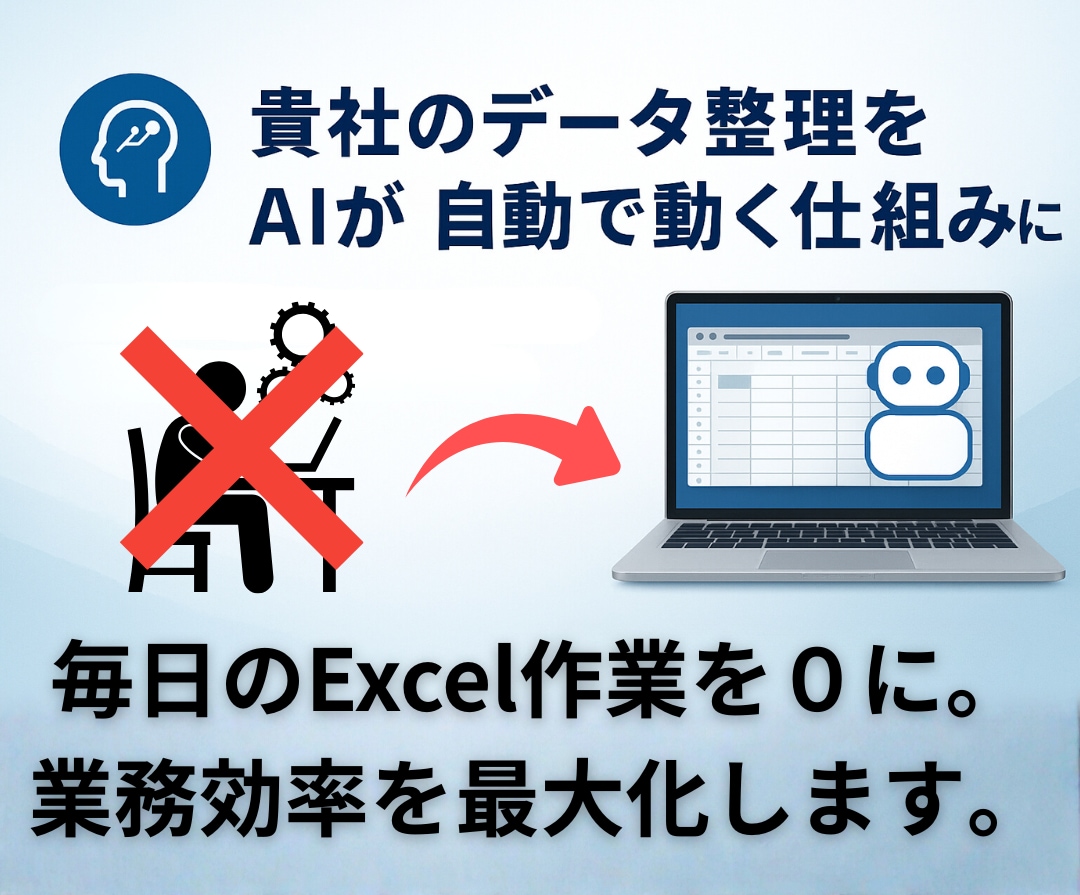 貴社のデータ整理を
AIが 自動で動く仕組みに

毎日のExcel作業を０に。
業務効率を最大化します。